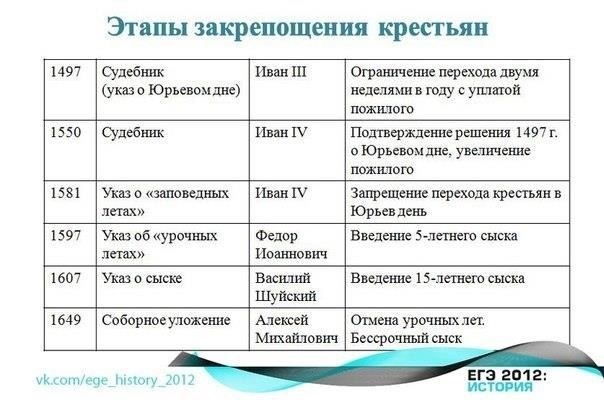 Этапы закрепощения крестьян

| | | | |
|---|---|---|---|
| 1497 | Судебник (указ о Юрьевом дне) | Иван III | Ограничение перехода двумя неделями в году с уплатой пожилого |
| 1550 | Судебник | Иван IV | Подтверждение решения 1497 г. о Юрьевом дне, увеличение пожилого |
| 1581 | Указ о «заповедных летах» | Иван IV | Запрещение перехода крестьян в Юрьев день |
| 1597 | Указ об «урочных летах» | Федор Иоаннович | Введение 5-летнего сыска |
| 1607 | Указ о сыске | Василий Шуйский | Введение 15-летнего сыска |
| 1649 | Соборное уложение | Алексей Михайлович | Отмена урочных лет. Бессрочный сыск |

vk.com/ege_history_2012

ЕГЭ 2012: ИСТОРИЯ